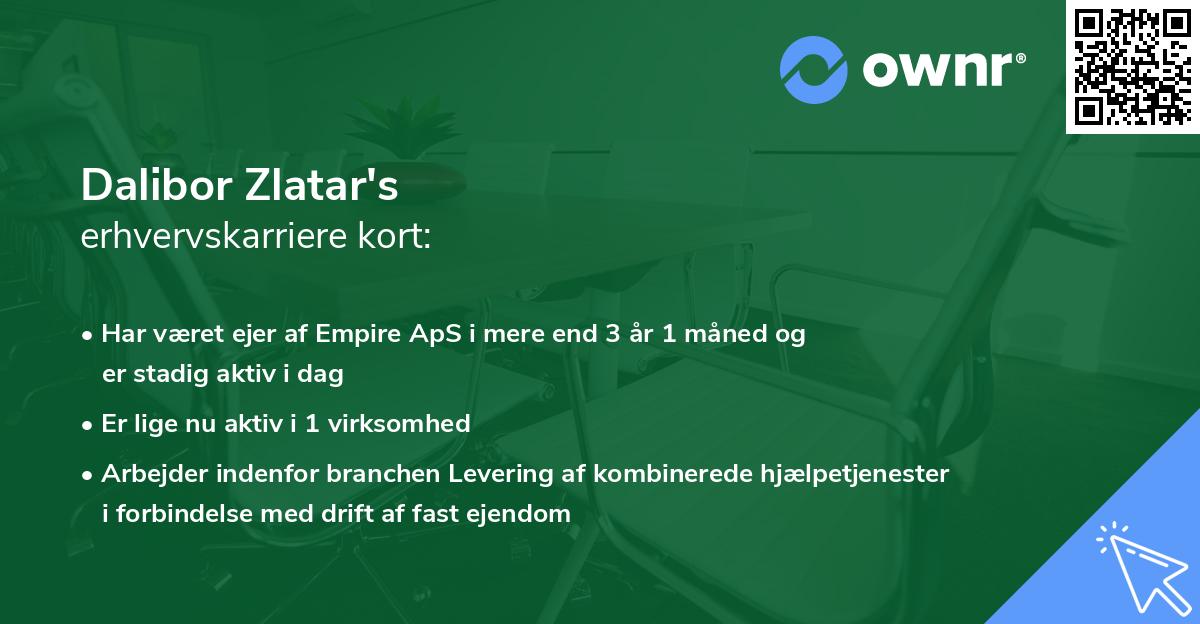 ownr®

Dalibor Zlatar's
erhvervskarriere kort:

• Har været ejer af Empire ApS i mere end 3 år 1 måned og er stadig aktiv i dag

• Er lige nu aktiv i 1 virksomhed

• Arbejder indenfor branchen Levering af kombinerede hjælpetjenester i forbindelse med drift af fast ejendom